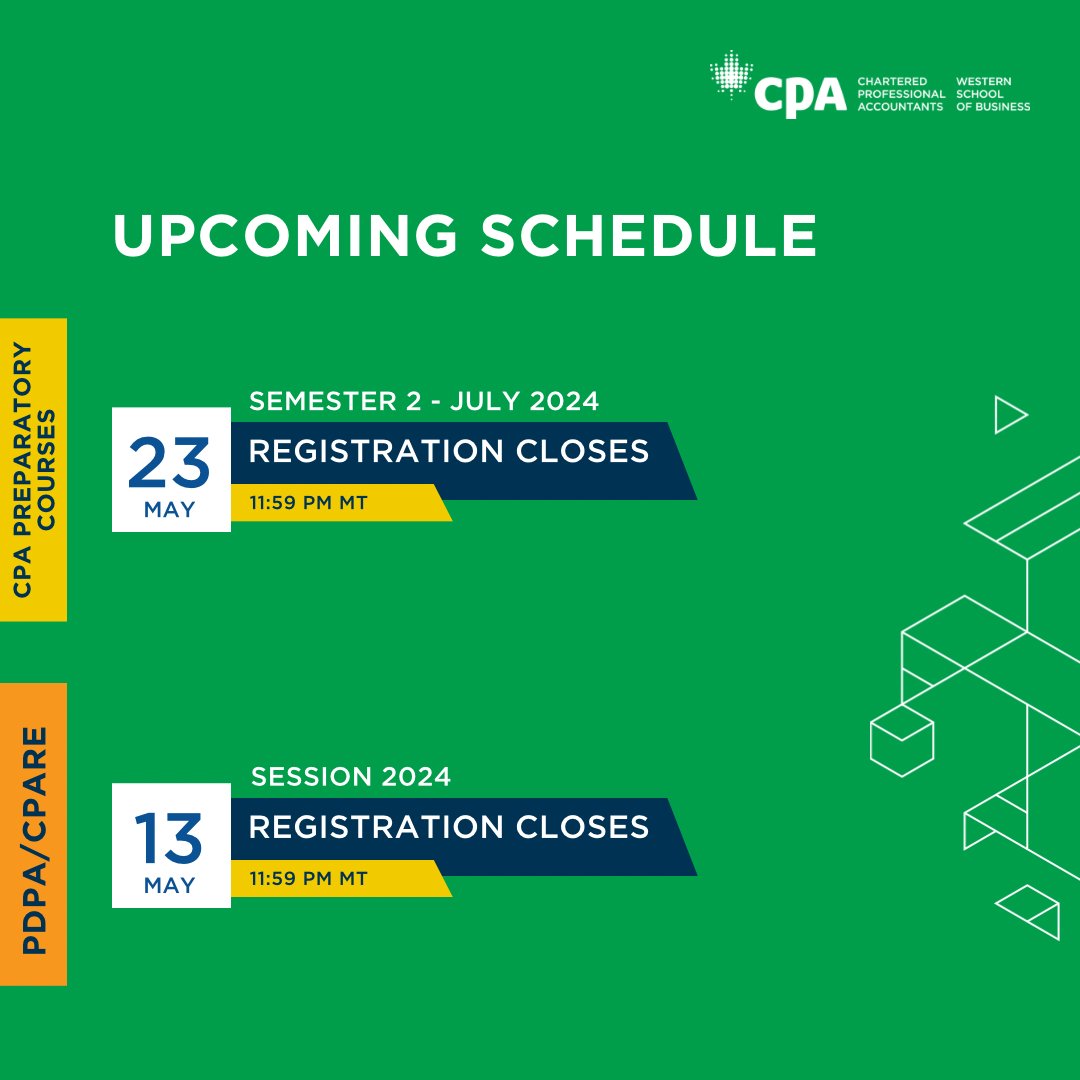 CPA CHARTERED PROFESSIONAL ACCOUNTANTS WESTERN SCHOOL OF BUSINESS

UPCOMING SCHEDULE

CPA PREPARATORY COURSES

SEMESTER 2 - JULY 2024

23 MAY

REGISTRATION CLOSES

11:59 PM MT

PDPA/CPARE

SESSION 2024

13 MAY

REGISTRATION CLOSES

11:59 PM MT